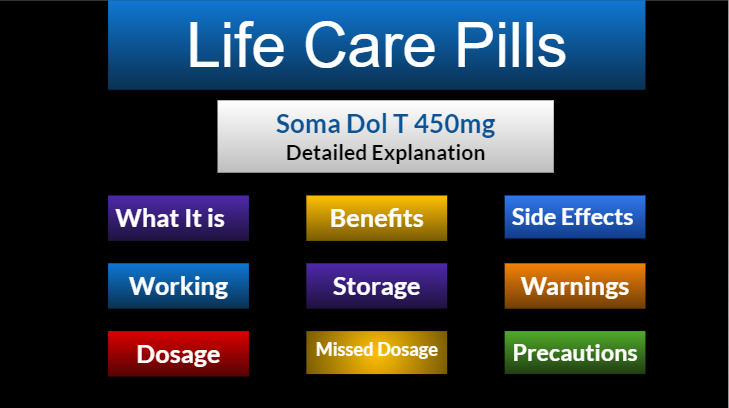 Life Care Pills

Soma Dol T 450mg
Detailed Explanation

What It is

Benefits

Side Effects

Working

Storage

Warnings

Dosage

Missed Dosage

Precautions